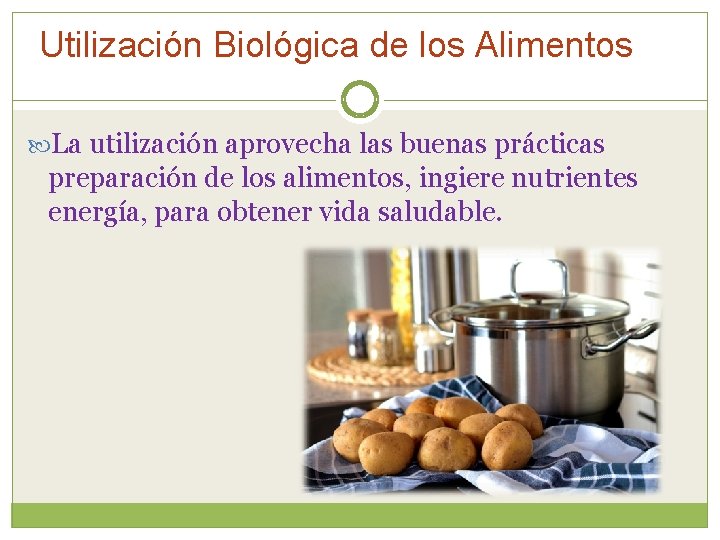 Utilización Biológica de los Alimentos

La utilización aprovecha las buenas prácticas preparación de los alimentos, ingiere nutrientes energía, para obtener vida saludable.